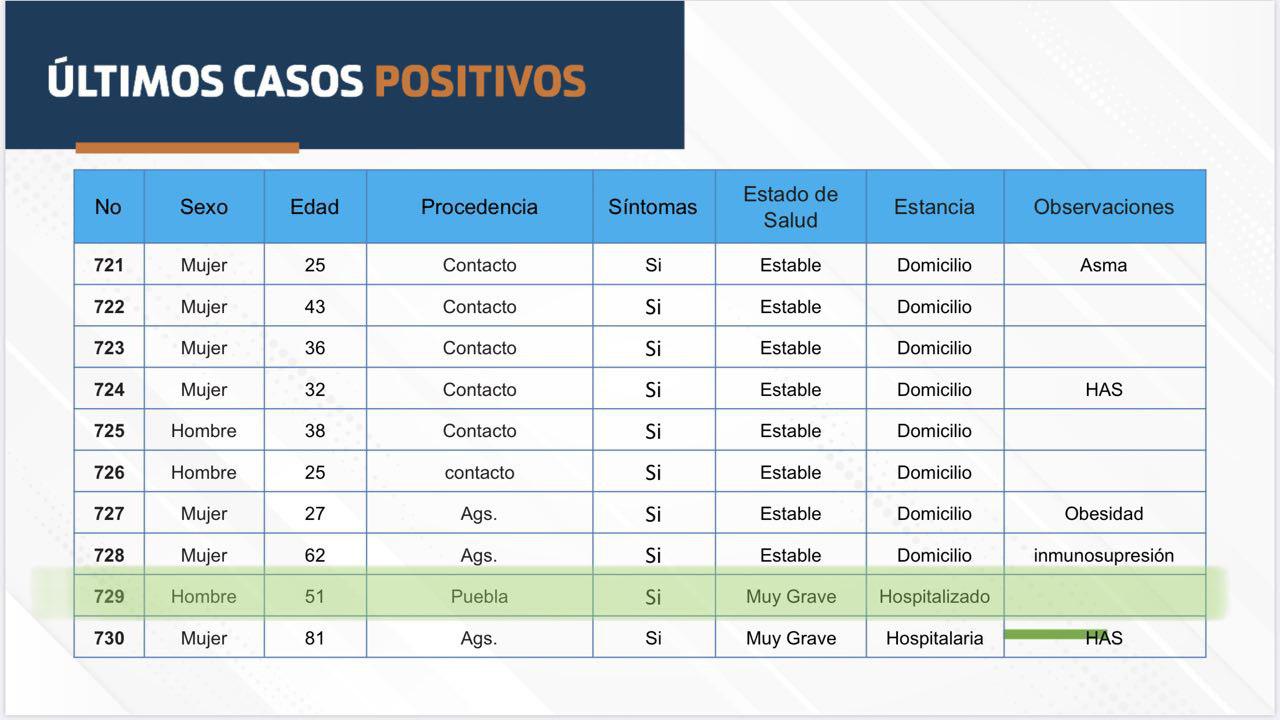 ÚLTIMOS CASOS POSITIVOS

| No | Sexo | Edad | Procedencia | Síntomas | Estado de Salud | Estancia | Observaciones |
|---|---|---|---|---|---|---|---|
| 721 | Mujer | 25 | Contacto | Si | Estable | Domicilio | Asma |
| 722 | Mujer | 43 | Contacto | Si | Estable | Domicilio | |
| 723 | Mujer | 36 | Contacto | Si | Estable | Domicilio | |
| 724 | Mujer | 32 | Contacto | Si | Estable | Domicilio | HAS |
| 725 | Hombre | 38 | Contacto | Si | Estable | Domicilio | |
| 726 | Hombre | 25 | contacto | Si | Estable | Domicilio | |
| 727 | Mujer | 27 | Ags. | Si | Estable | Domicilio | Obesidad |
| 728 | Mujer | 62 | Ags. | Si | Estable | Domicilio | inmunosupresión |
| 729 | Hombre | 51 | Puebla | Si | Muy Grave | Hospitalizado | |
| 730 | Mujer | 81 | Ags. | Si | Muy Grave | Hospitalaria | HAS |